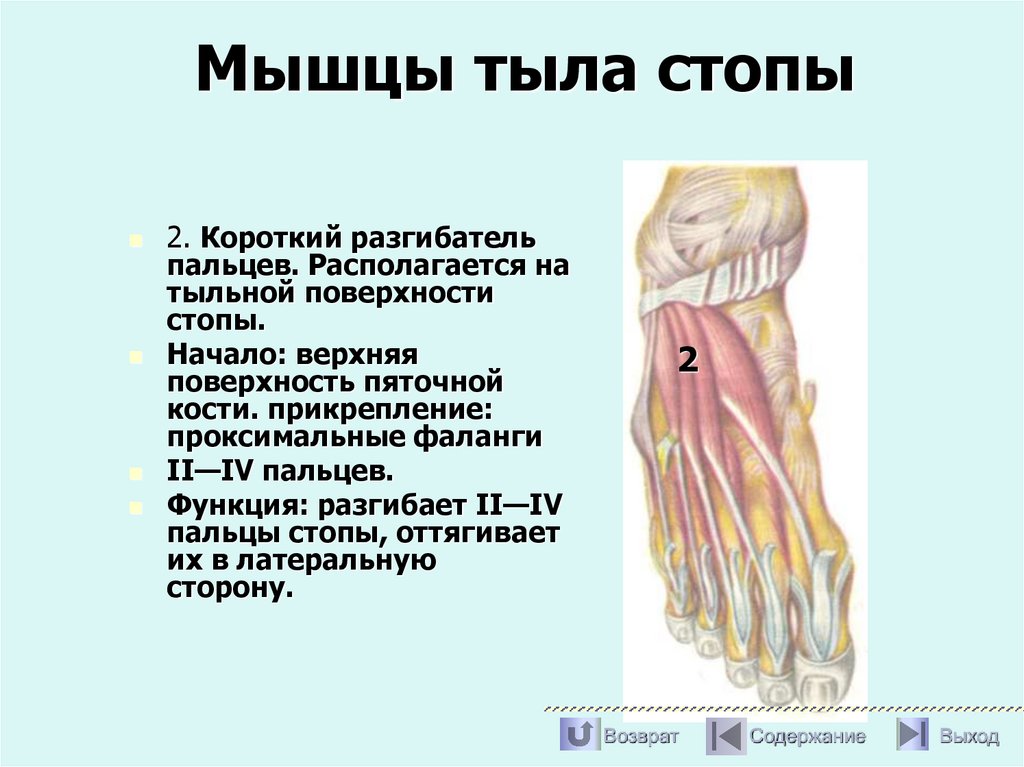 Мышцы тыла стопы

2. Короткий разгибатель пальцев. Располагается на тыльной поверхности стопы.

Начало: верхняя поверхность пяточной кости. прикрепление: проксимальные фаланги

II—IV пальцев.

Функция: разгибает II—IV пальцы стопы, оттягивает их в латеральную сторону.

2

Возврат Содержание Выход